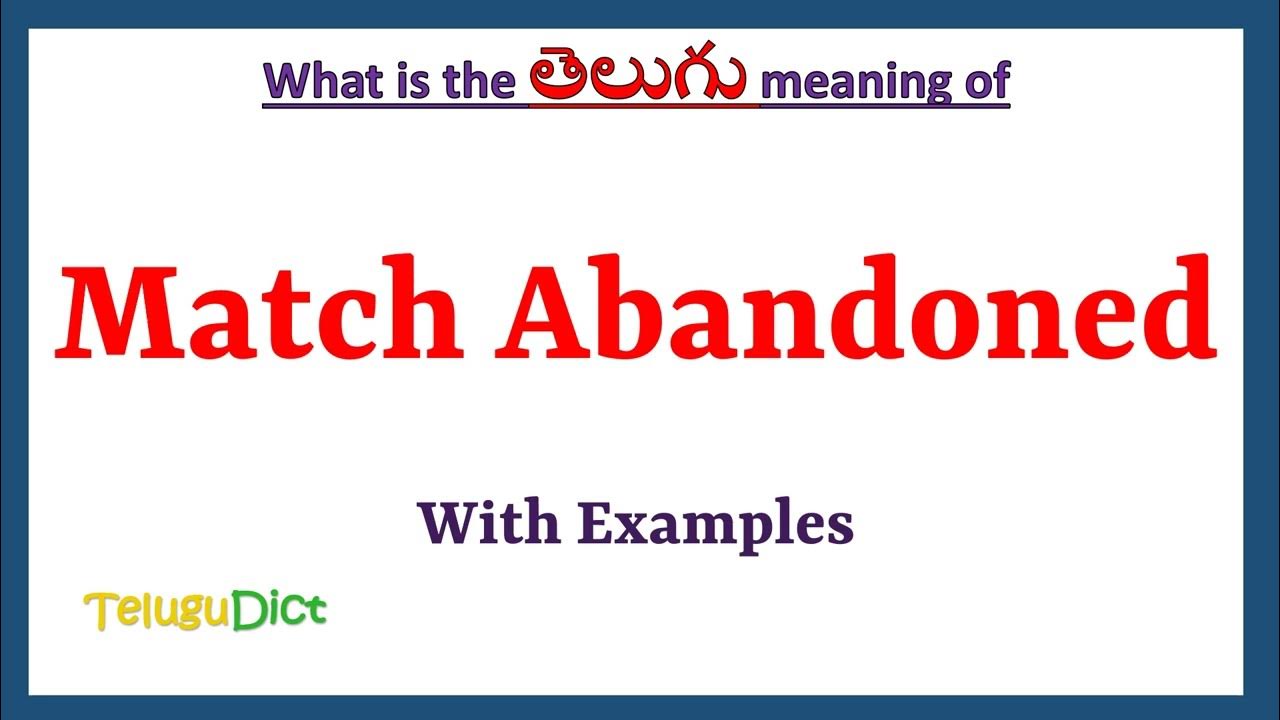 What is the తెలుగు meaning of

Match Abandoned

With Examples

TeluguDict